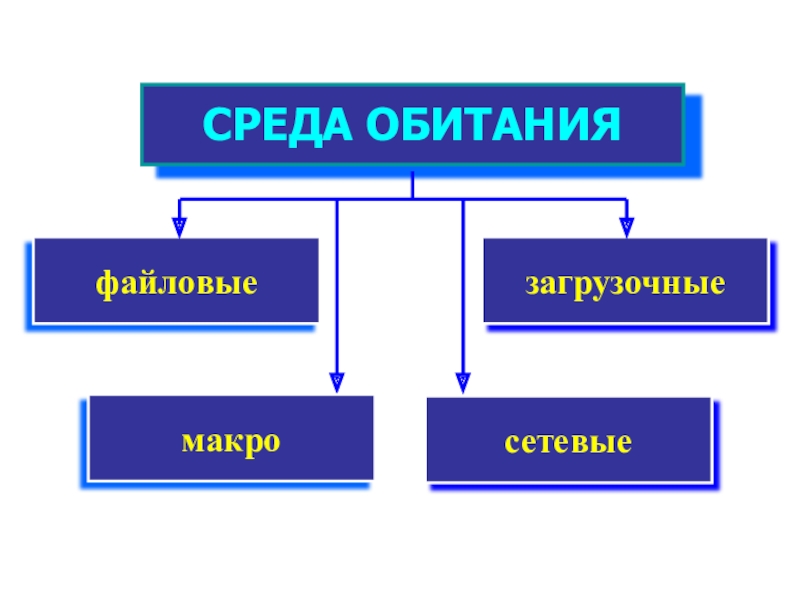 СРЕДА ОБИТАНИЯ

файловые

загрузочные

макро

сетевые